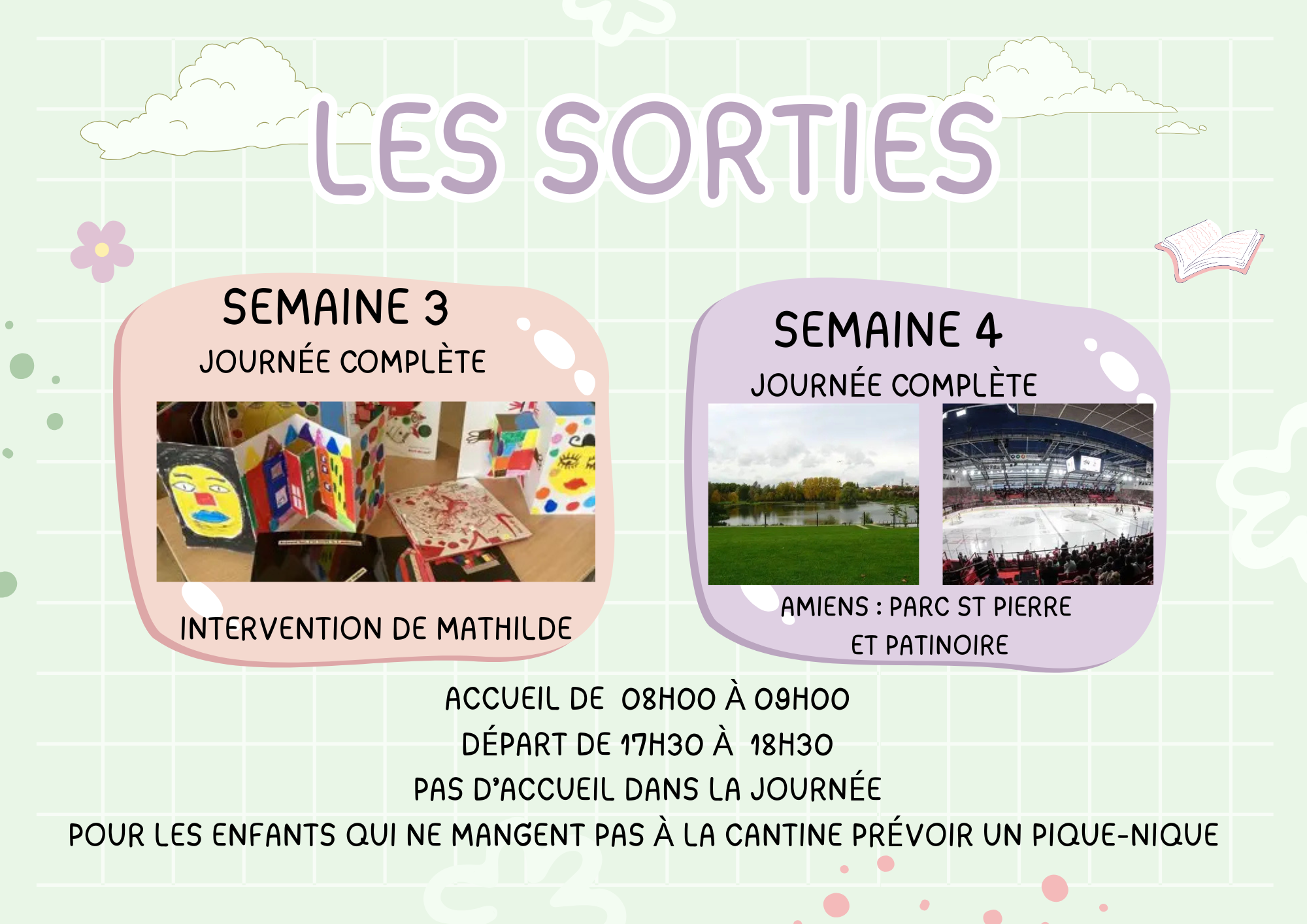 LES SORTIES

SEMAINE 3

JOURNÉE COMPLÈTE

INTERVENTION DE MATHILDE

SEMAINE 4

JOURNÉE COMPLÈTE

AMIENS : PARC ST PIERRE ET PATINOIRE

ACCUEIL DE 08H00 À 09H00
DÉPART DE 17H30 À 18H30
PAS D'ACCUEIL DANS LA JOURNÉE
POUR LES ENFANTS QUI NE MANGENT PAS À LA CANTINE PRÉVOIR UN PIQUE-NIQUE